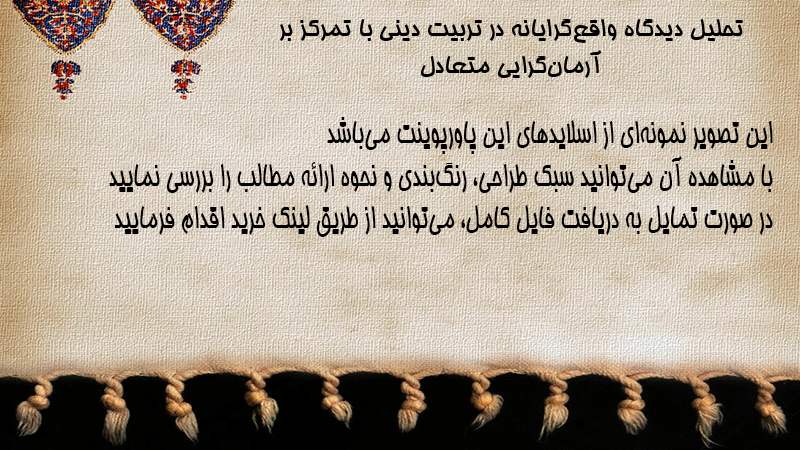 تحلیل دیدگاه واقع‌گرایانه در تربیت دینی با تمرکز بر آرمان‌گرایی متعادل

این تصویر نمونه‌ای از اسلایدهای این پاورپوینت می‌باشد
با مشاهده آن می‌توانید سبک طراحی، رنگ‌بندی و نحوه ارائه مطالب را بررسی نمایید
در صورت تمایل به دریافت فایل کامل، می‌توانید از طریق لینک خرید اقدام فرمایید